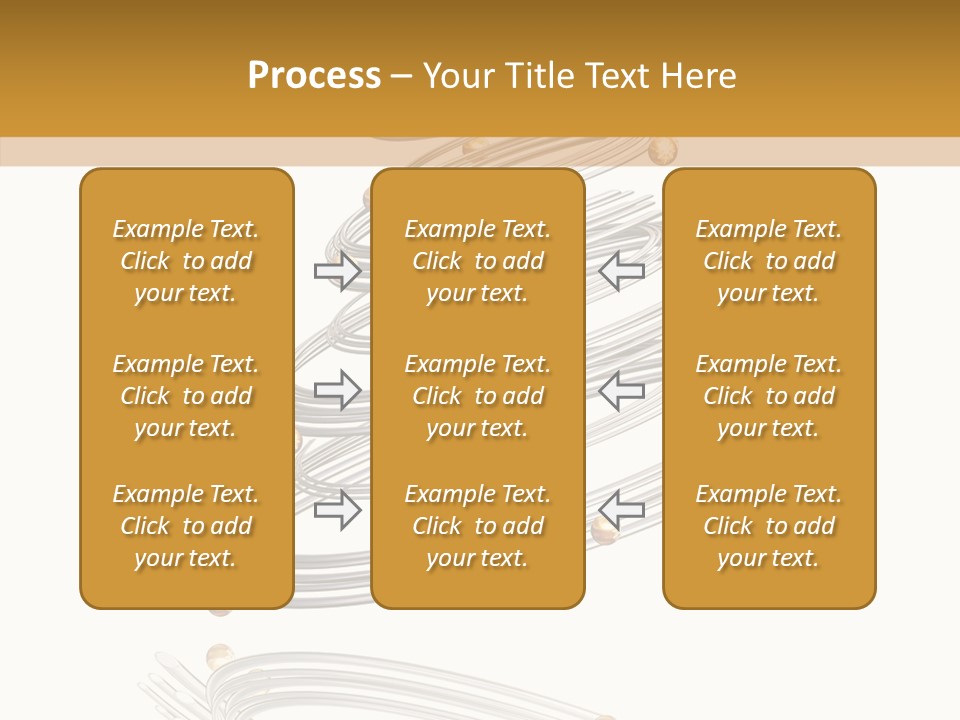 Process – Your Title Text Here

Example Text. Click to add your text.

Example Text. Click to add your text.

Example Text. Click to add your text.

Example Text. Click to add your text.

Example Text. Click to add your text.

Example Text. Click to add your text.

Example Text. Click to add your text.

Example Text. Click to add your text.

Example Text. Click to add your text.